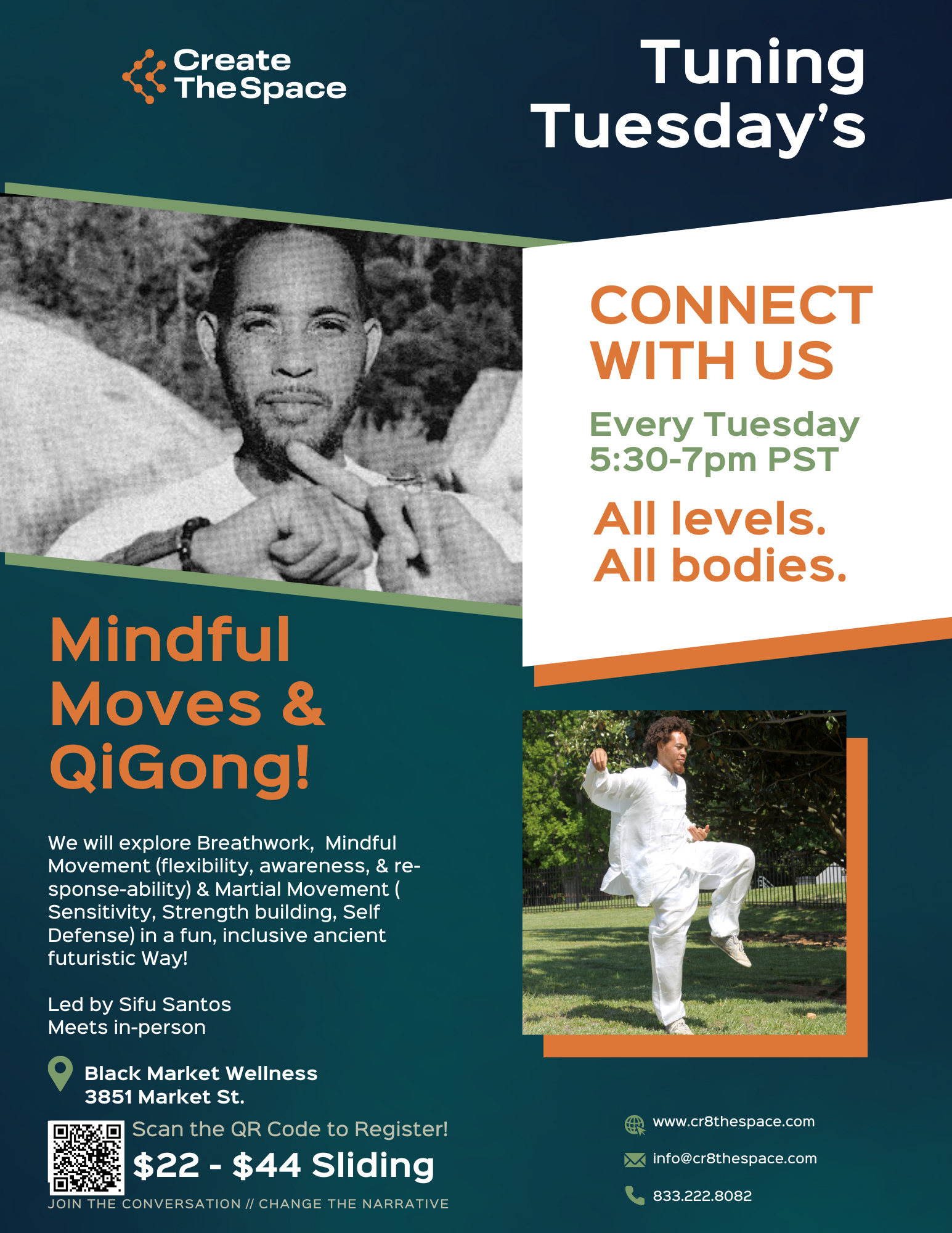 Create The Space

Tuning Tuesday's

CONNECT WITH US

Every Tuesday 5:30-7pm PST

All levels. All bodies.

Mindful Moves & QiGong!

We will explore Breathwork, Mindful Movement (flexibility, awareness, & response-ability) & Martial Movement ( Sensitivity, Strength building, Self Defense) in a fun, inclusive ancient futuristic Way!

Led by Sifu Santos
Meets in-person

Black Market Wellness
3851 Market St.

Scan the QR Code to Register!
$22 - $44 Sliding

JOIN THE CONVERSATION // CHANGE THE NARRATIVE

www.cr8thespace.com
info@cr8thespace.com
833.222.8082